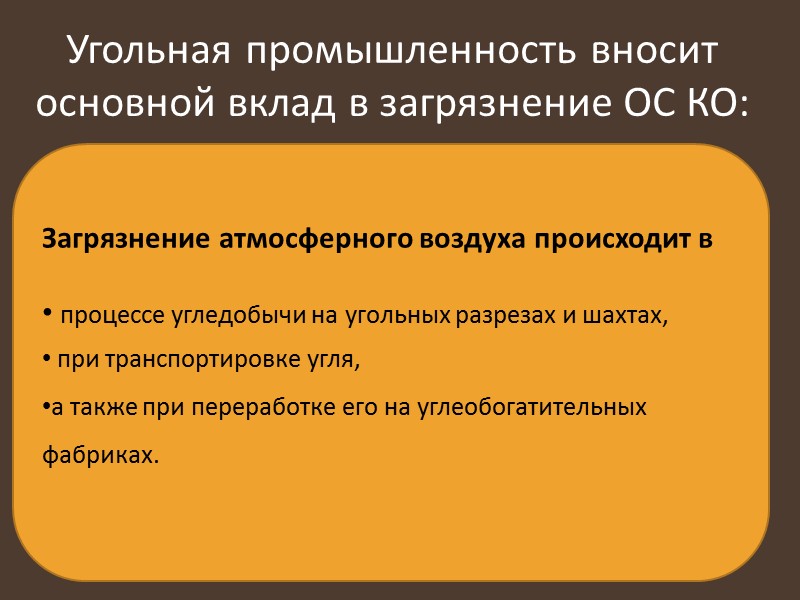 Угольная промышленность вносит основной вклад в загрязнение ОС КО:

Загрязнение атмосферного воздуха происходит в

• процессе угледобычи на угольных разрезах и шахтах,

• при транспортировке угля,

•а также при переработке его на углеобогатительных фабриках.